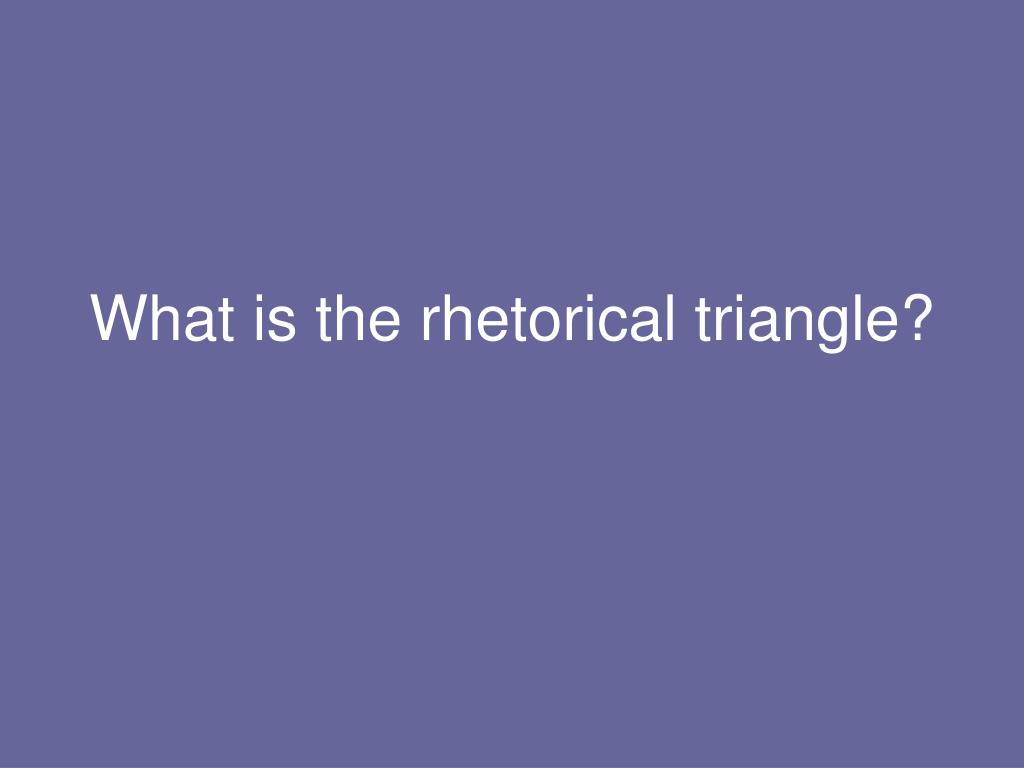 What is the rhetorical triangle?